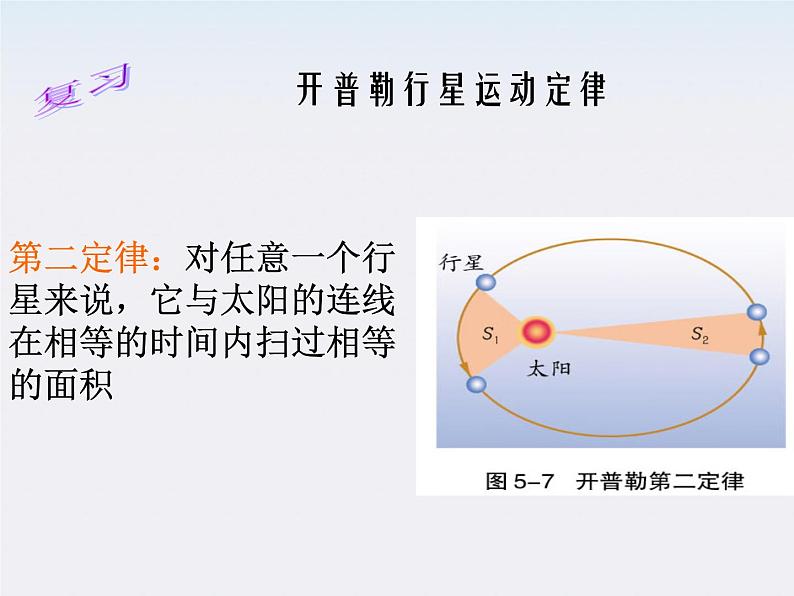 复习

开普勒行星运动定律

第二定律：对任意一个行星来说，它与太阳的连线在相等的时间内扫过相等的面积

行星

$S_1$

$S_2$

太阳

图 5-7　开普勒第二定律